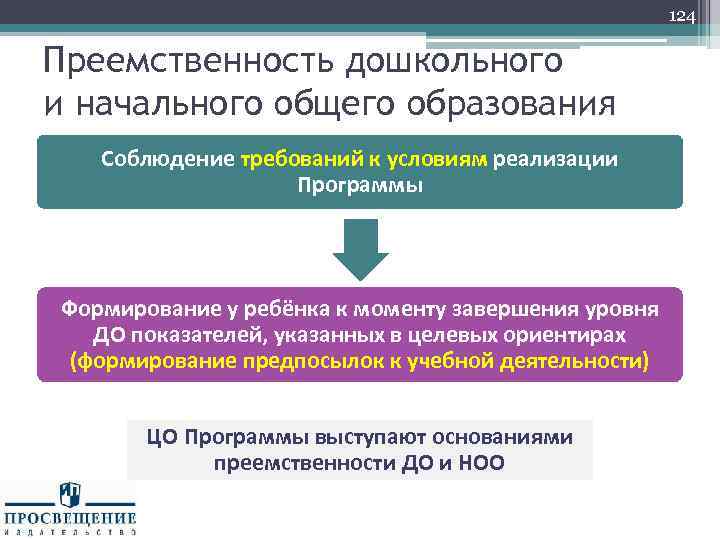 124

Преемственность дошкольного и начального общего образования

Соблюдение требований к условиям реализации Программы

Формирование у ребёнка к моменту завершения уровня ДО показателей, указанных в целевых ориентирах (формирование предпосылок к учебной деятельности)

ЦО Программы выступают основаниями преемственности ДО и НОО

ПРОСВЕЩЕНИЕ
ИЗДАТЕЛЬСТВО